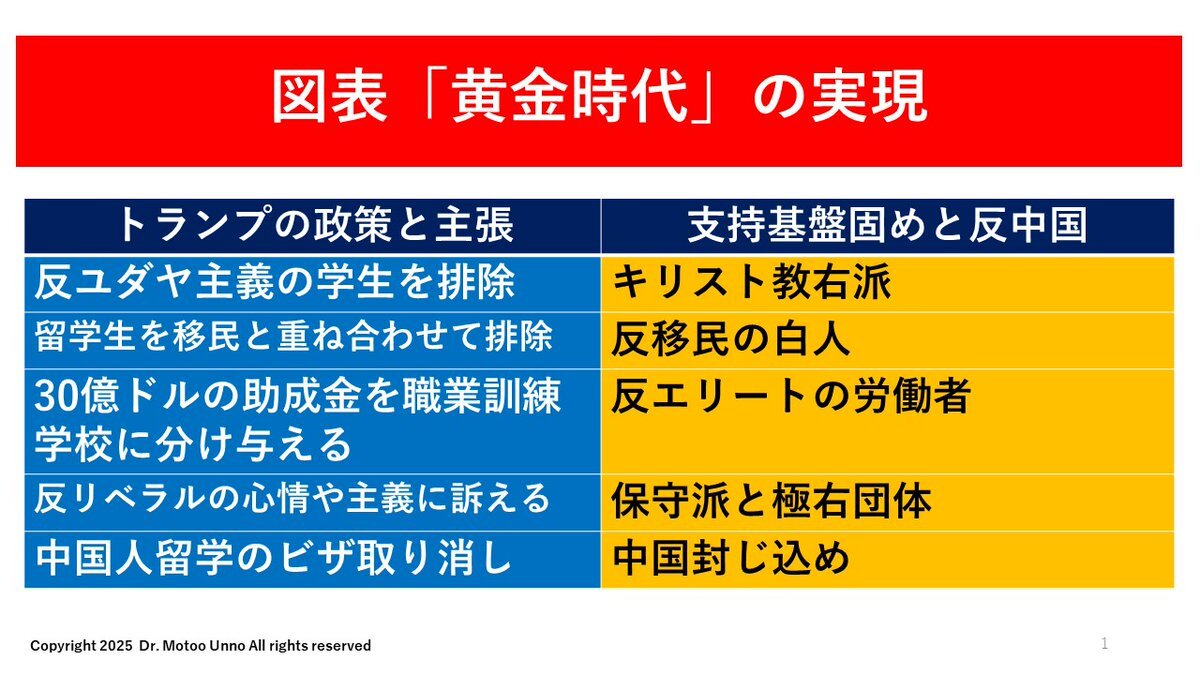 図表「黄金時代」の実現

| トランプの政策と主張 | 支持基盤固めと反中国 |
|---|---|
| 反ユダヤ主義の学生を排除 | キリスト教右派 |
| 留学生を移民と重ね合わせて排除 | 反移民の白人 |
| 30億ドルの助成金を職業訓練学校に分け与える | 反エリートの労働者 |
| 反リベラルの心情や主義に訴える | 保守派と極右団体 |
| 中国人留学のビザ取り消し | 中国封じ込め |

Copyright 2025 Dr. Motoo Unno All rights reserved

1